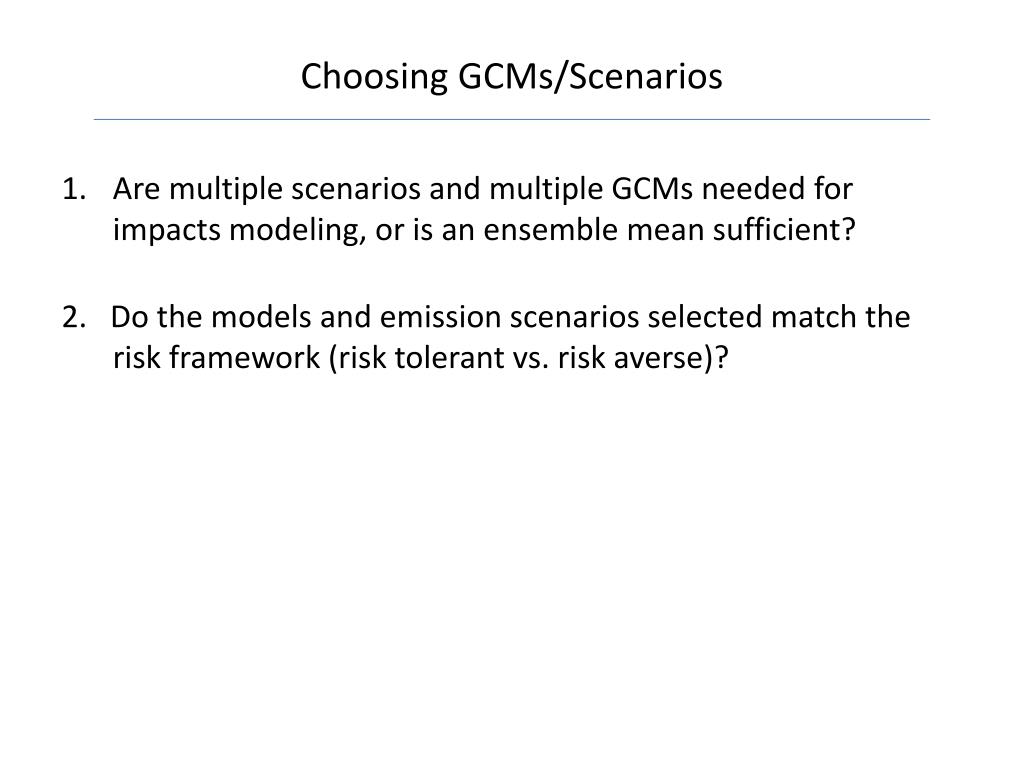 Choosing GCMs/Scenarios

1. Are multiple scenarios and multiple GCMs needed for impacts modeling, or is an ensemble mean sufficient?

2. Do the models and emission scenarios selected match the risk framework (risk tolerant vs. risk averse)?